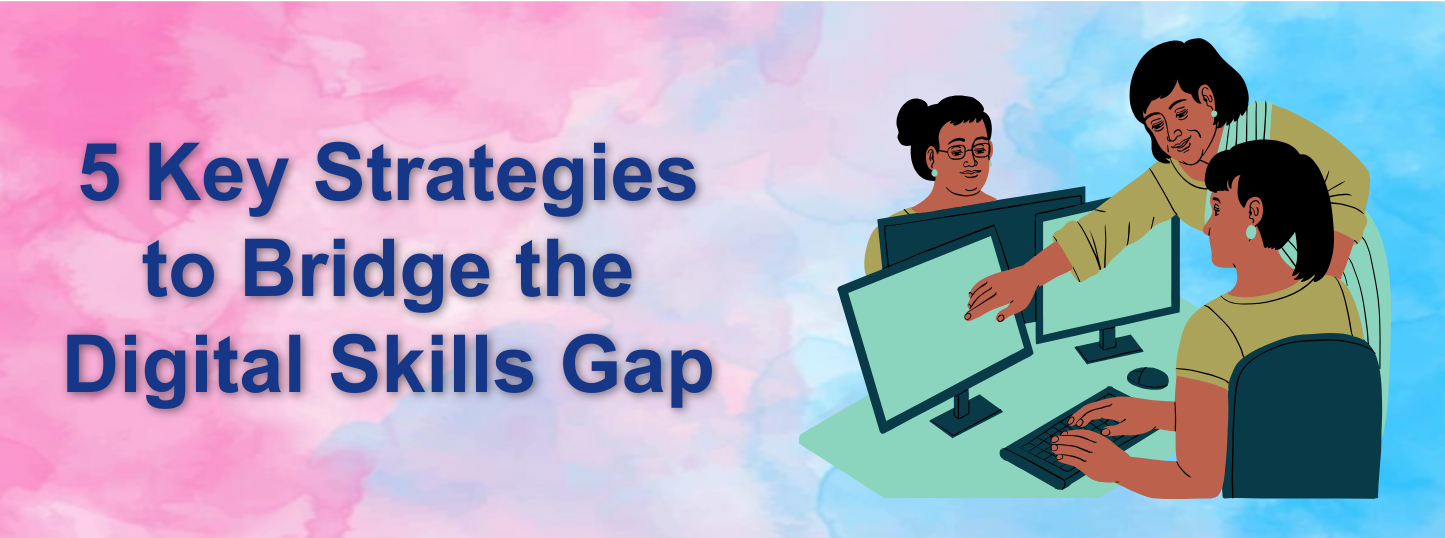 5 Key Strategies to Bridge the Digital Skills Gap